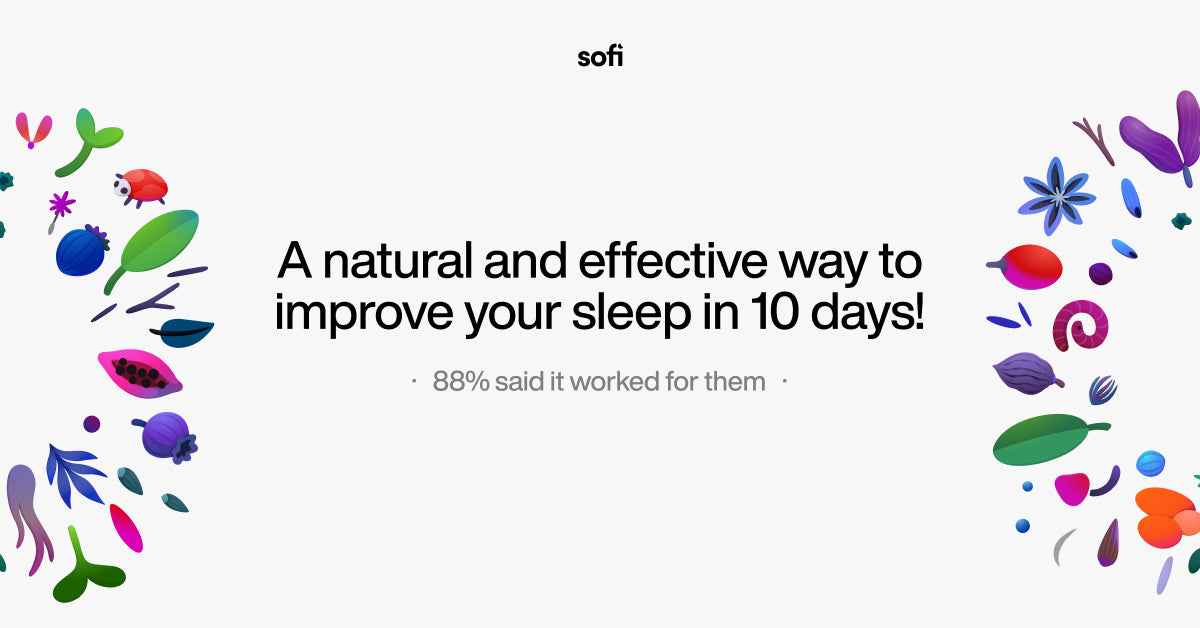 sofi

A natural and effective way to improve your sleep in 10 days!

· 88% said it worked for them ·